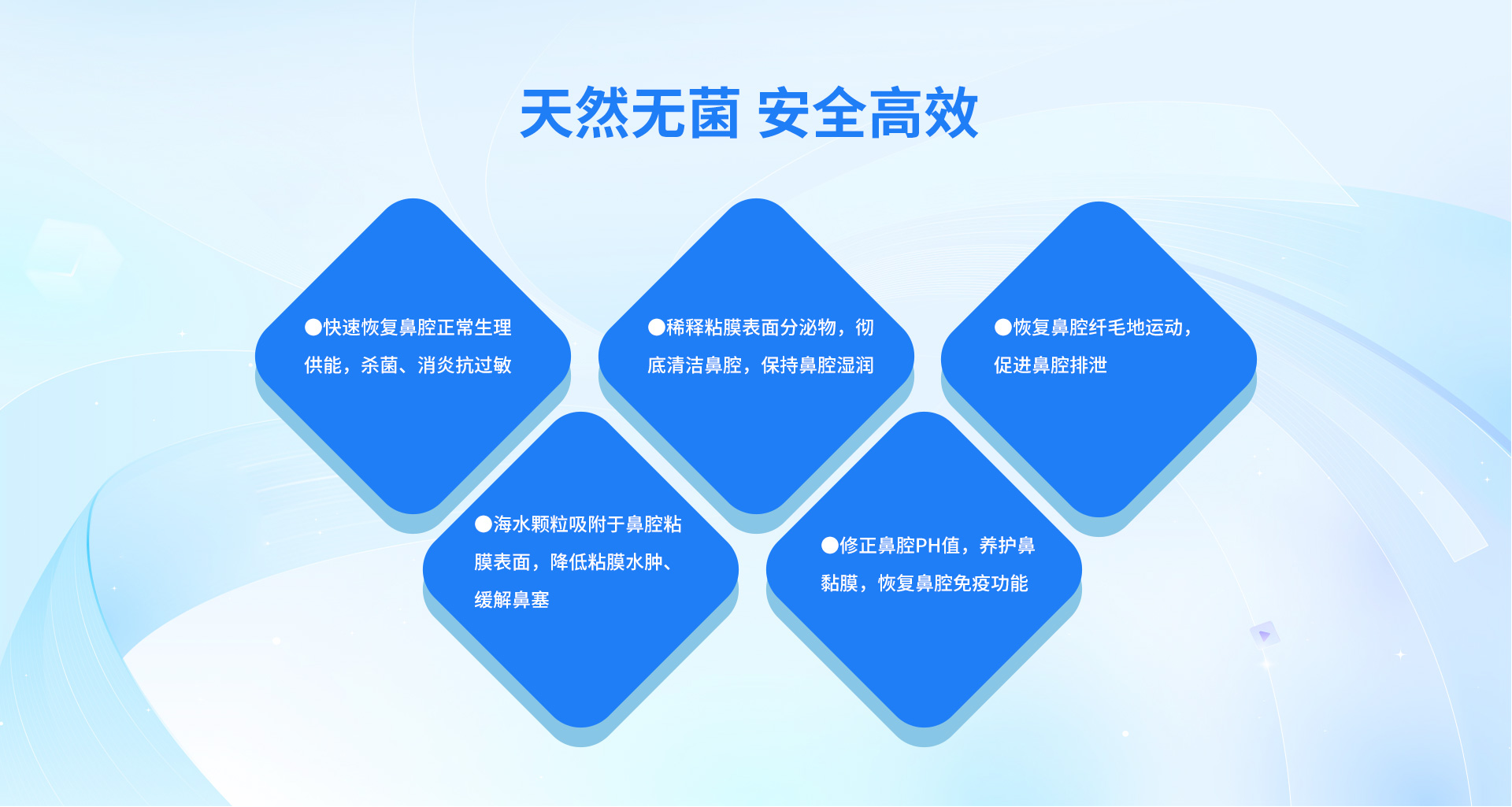 天然无菌 安全高效

●快速恢复鼻腔正常生理供能，杀菌、消炎抗过敏

●稀释粘膜表面分泌物，彻底清洁鼻腔，保持鼻腔湿润

●恢复鼻腔纤毛地运动，促进鼻腔排泄

●海水颗粒吸附于鼻腔粘膜表面，降低粘膜水肿、缓解鼻塞

●修正鼻腔PH值，养护鼻黏膜，恢复鼻腔免疫功能